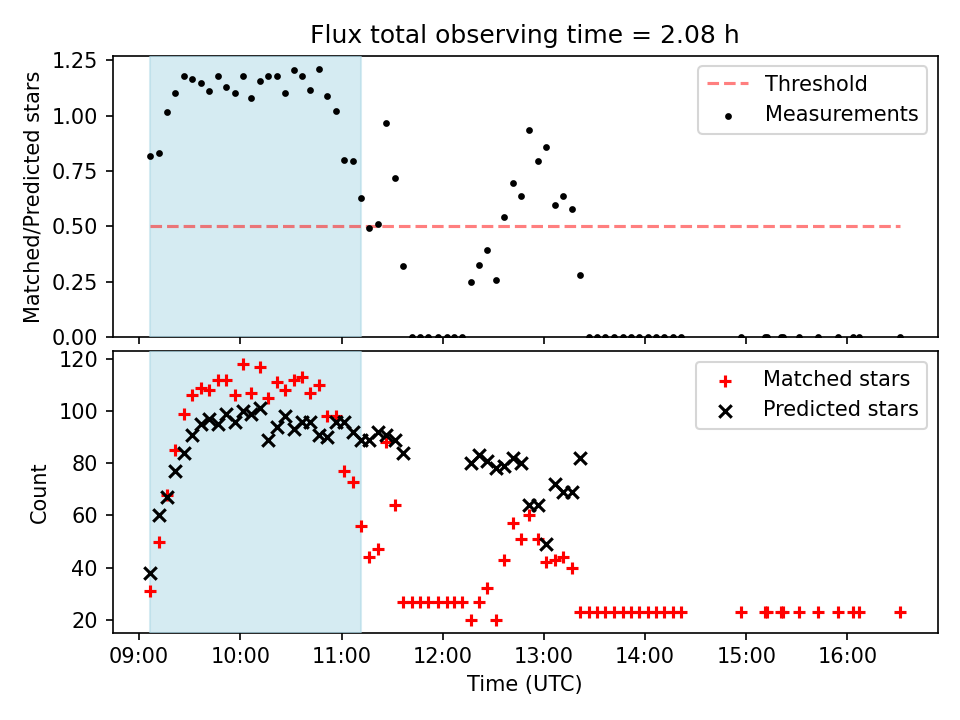 Flux total observing time = 2.08 h

Matched/Predicted stars

1.25
1.00
0.75
0.50
0.25
0.00

Threshold
Measurements

Count

120
100
80
60
40
20

Matched stars
Predicted stars

09:00 10:00 11:00 12:00 13:00 14:00 15:00 16:00

Time (UTC)